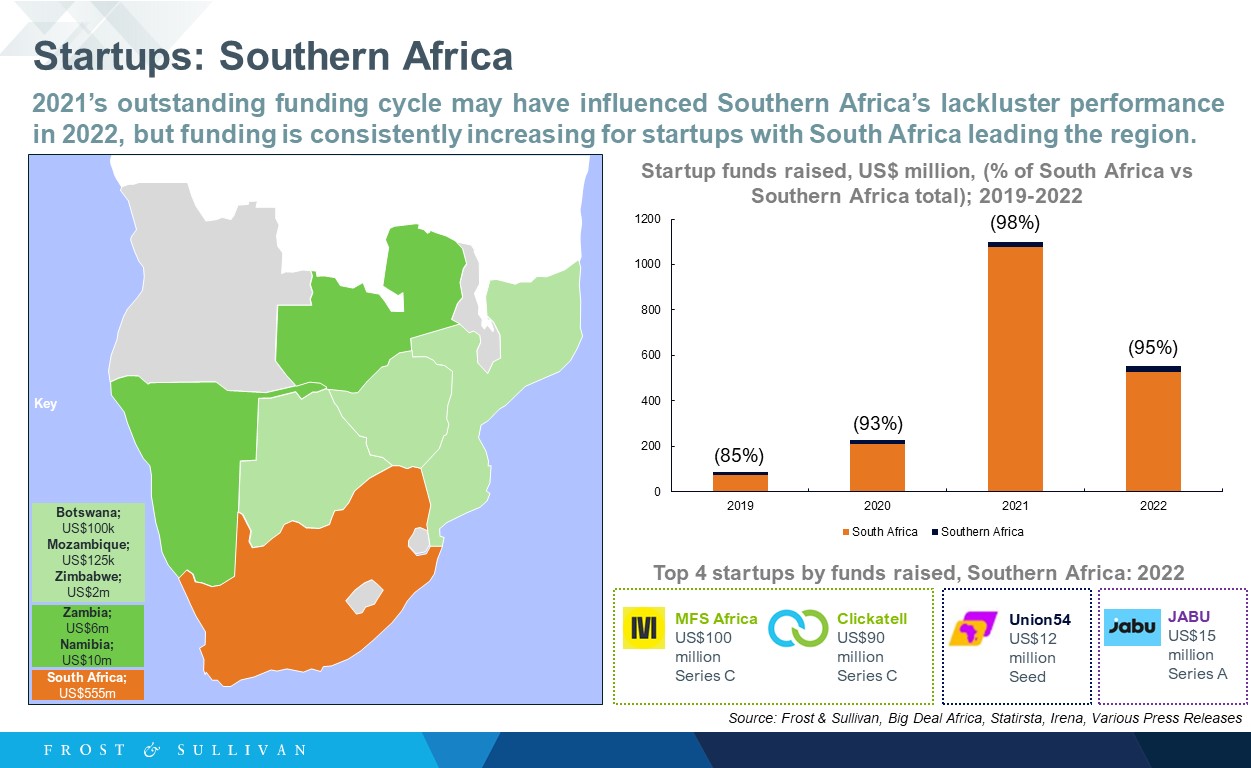 Startups: Southern Africa

2021's outstanding funding cycle may have influenced Southern Africa's lackluster performance in 2022, but funding is consistently increasing for startups with South Africa leading the region.

Key

Botswana; US$100k
Mozambique; US$125k
Zimbabwe; US$2m

Zambia; US$6m
Namibia; US$10m

South Africa; US$555m

Startup funds raised, US$ million, (% of South Africa vs Southern Africa total); 2019-2022

1200
1000
800
600
400
200
0

(85%)
(93%)
(98%)
(95%)

2019
2020
2021
2022

South Africa
Southern Africa

Top 4 startups by funds raised, Southern Africa: 2022

MFS Africa
US$100 million
Series C

Clickatell
US$90 million
Series C

Union54
US$12 million
Seed

Jabu
JABU
US$15 million
Series A

Source: Frost & Sullivan, Big Deal Africa, Statirsta, Irena, Various Press Releases

FROST & SULLIVAN